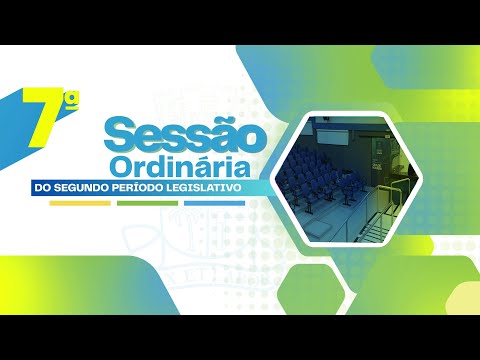 7ª

Sessão Ordinária

DO SEGUNDO PERÍODO LEGISLATIVO